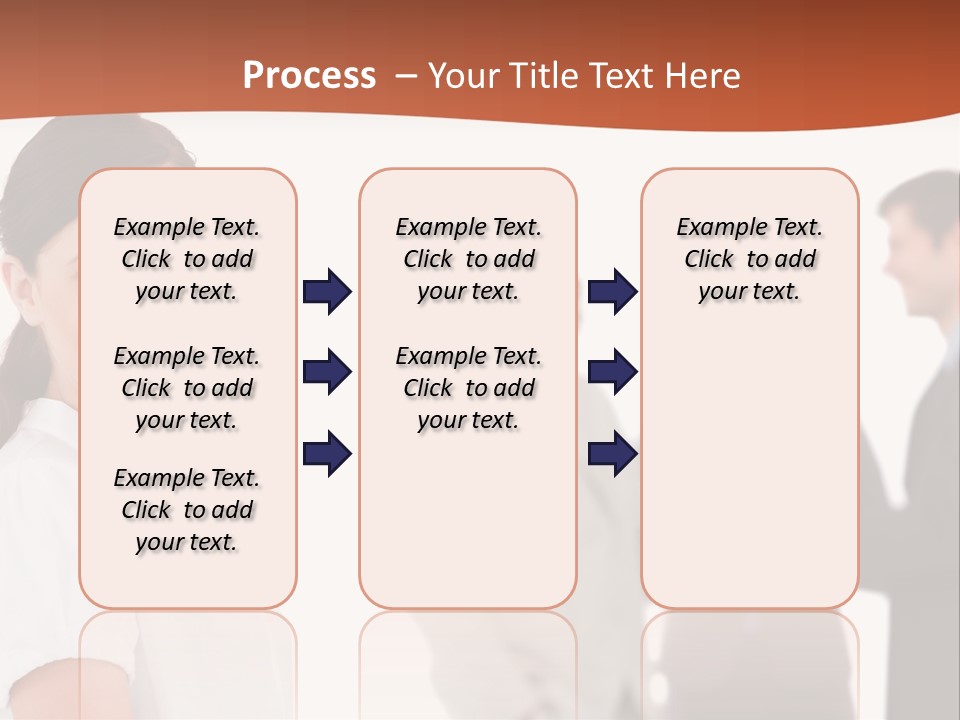 Process – Your Title Text Here

Example Text. Click to add your text.

Example Text. Click to add your text.

Example Text. Click to add your text.

Example Text. Click to add your text.

Example Text. Click to add your text.

Example Text. Click to add your text.